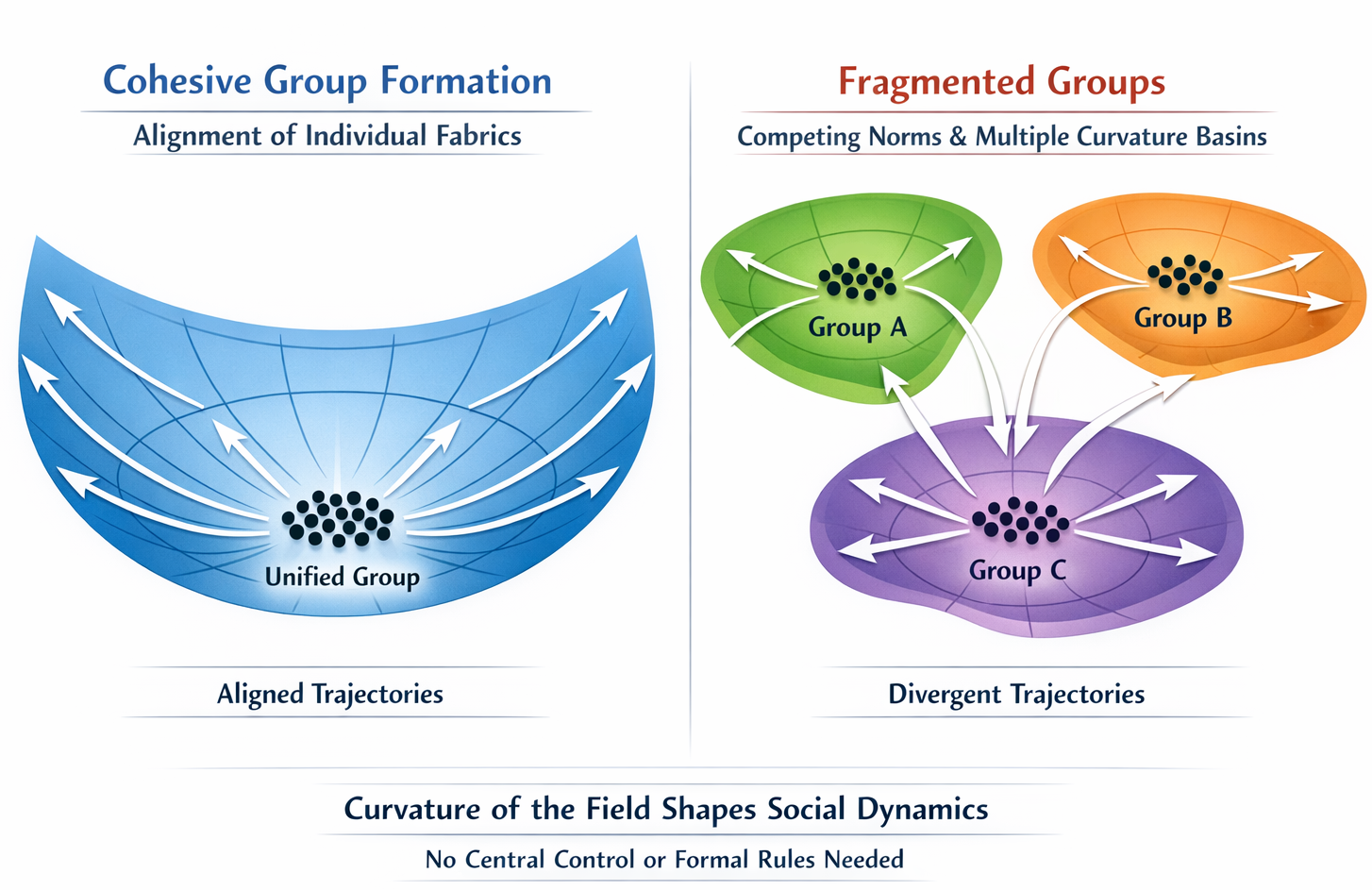 Cohesive Group Formation

Alignment of Individual Fabrics

Unified Group

Aligned Trajectories

Fragmented Groups

Competing Norms & Multiple Curvature Basins

Group A

Group B

Group C

Divergent Trajectories

Curvature of the Field Shapes Social Dynamics

No Central Control or Formal Rules Needed